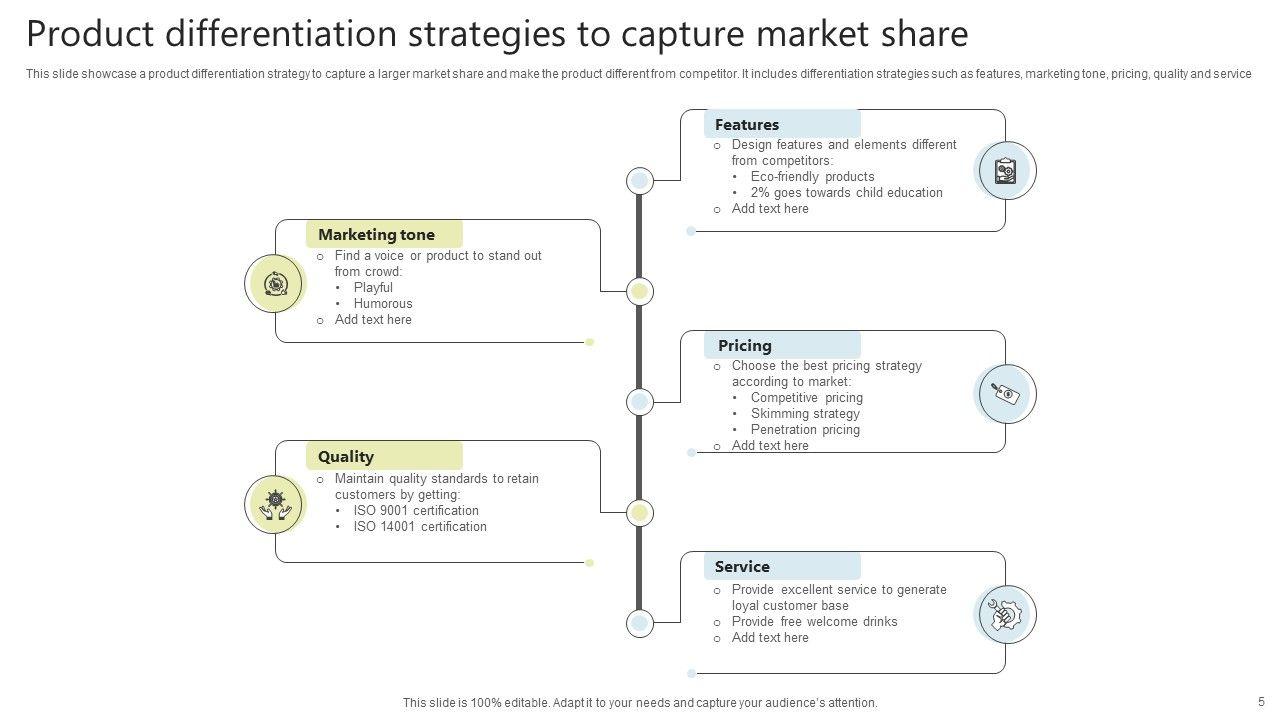 Product differentiation strategies to capture market share

This slide showcase a product differentiation strategy to capture a larger market share and make the product different from competitor. It includes differentiation strategies such as features, marketing tone, pricing, quality and service

Features
o Design features and elements different from competitors:
• Eco-friendly products
• 2% goes towards child education
o Add text here

Marketing tone
o Find a voice or product to stand out from crowd:
• Playful
• Humorous
o Add text here

Pricing
o Choose the best pricing strategy according to market:
• Competitive pricing
• Skimming strategy
• Penetration pricing
o Add text here

Quality
o Maintain quality standards to retain customers by getting:
• ISO 9001 certification
• ISO 14001 certification

Service
o Provide excellent service to generate loyal customer base
o Provide free welcome drinks
o Add text here

This slide is 100% editable. Adapt it to your needs and capture your audience's attention.

5